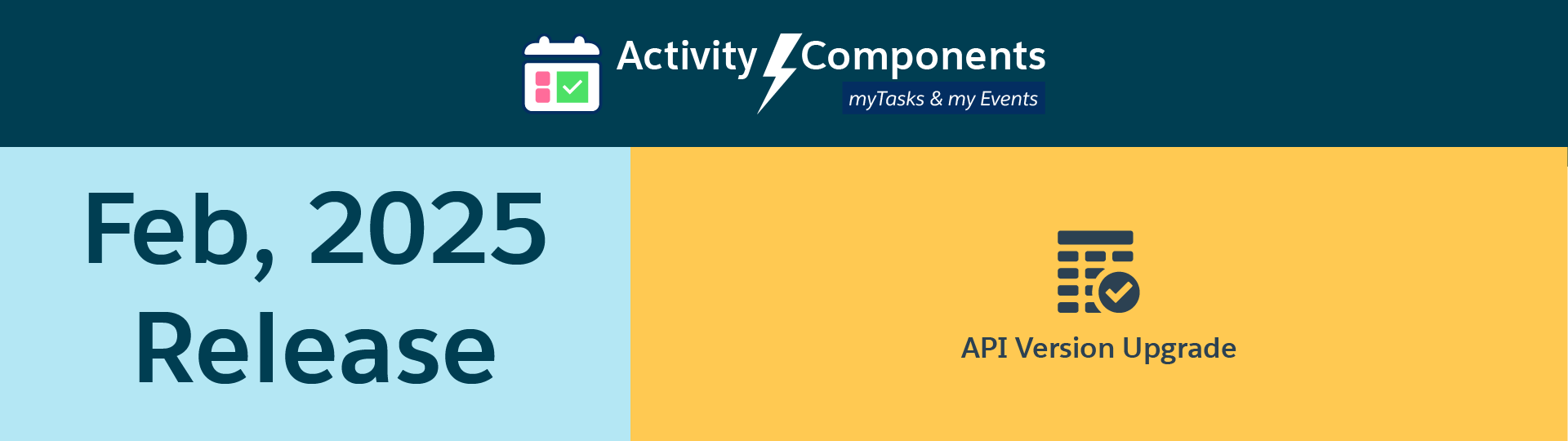 Activity Components
myTasks & my Events

Feb, 2025 Release

API Version Upgrade